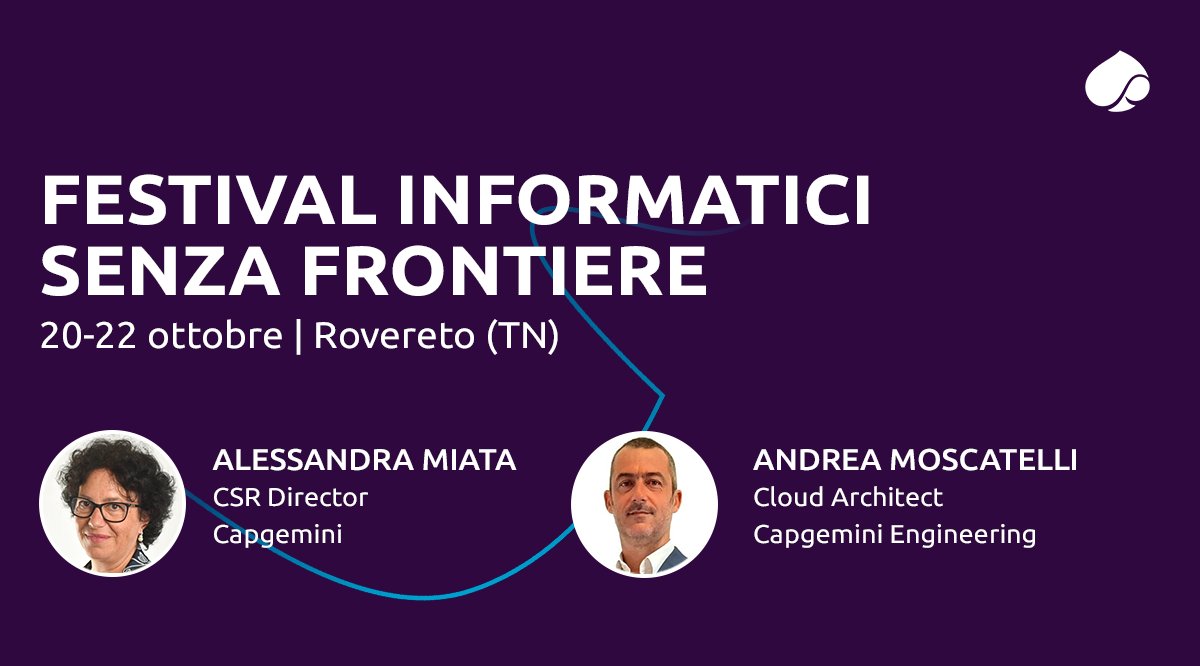 FESTIVAL INFORMATICI SENZA FRONTIERE
20-22 ottobre | Rovereto (TN)

ALESSANDRA MIATA
CSR Director
Capgemini

ANDREA MOSCATELLI
Cloud Architect
Capgemini Engineering